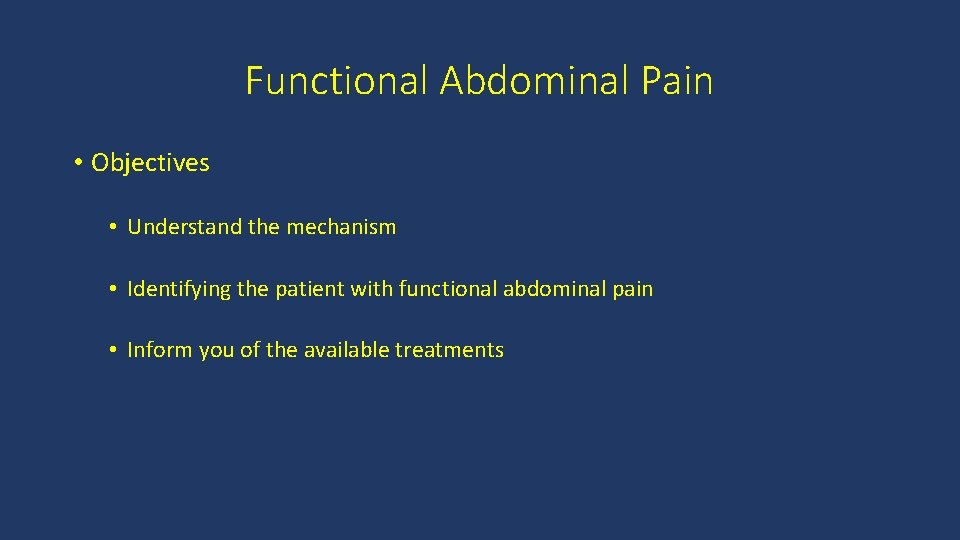 Functional Abdominal Pain

• Objectives

• Understand the mechanism

• Identifying the patient with functional abdominal pain

• Inform you of the available treatments